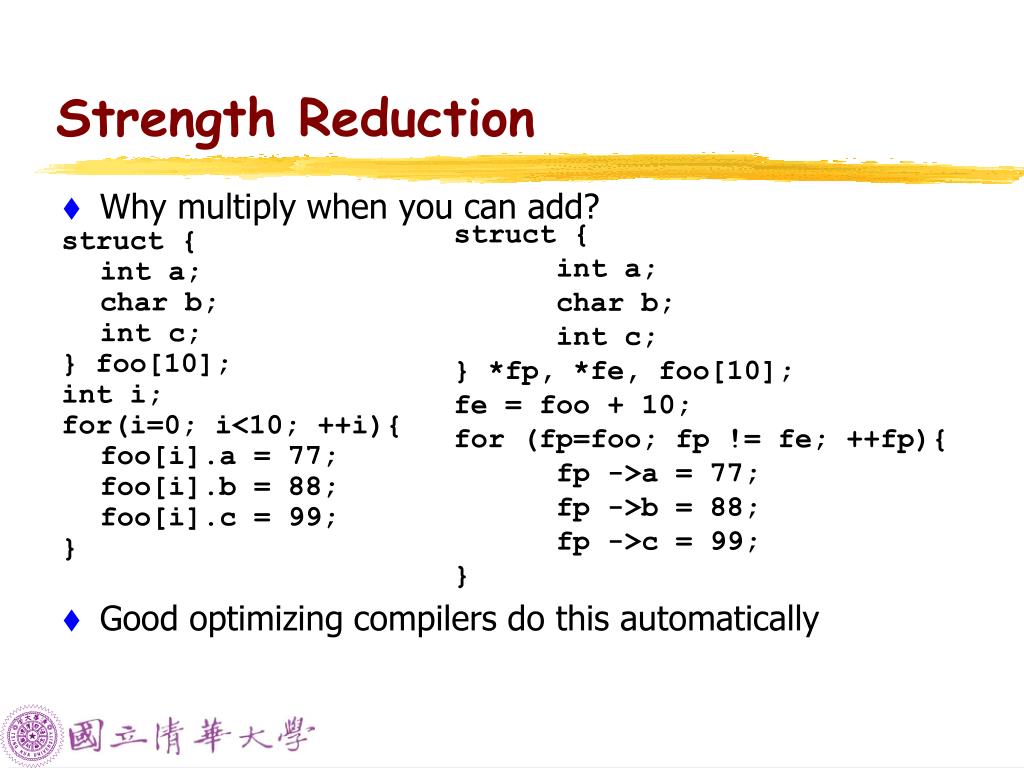 Strength Reduction

♦ Why multiply when you can add?

struct {
  int a;
  char b;
  int c;
} foo[10];
int i;
for(i=0; i<10; ++i){
  foo[i].a = 77;
  foo[i].b = 88;
  foo[i].c = 99;
}

struct {
    int a;
    char b;
    int c;
} *fp, *fe, foo[10];
fe = foo + 10;
for (fp=foo; fp != fe; ++fp){
    fp ->a = 77;
    fp ->b = 88;
    fp ->c = 99;
}

♦ Good optimizing compilers do this automatically

國立清華大學